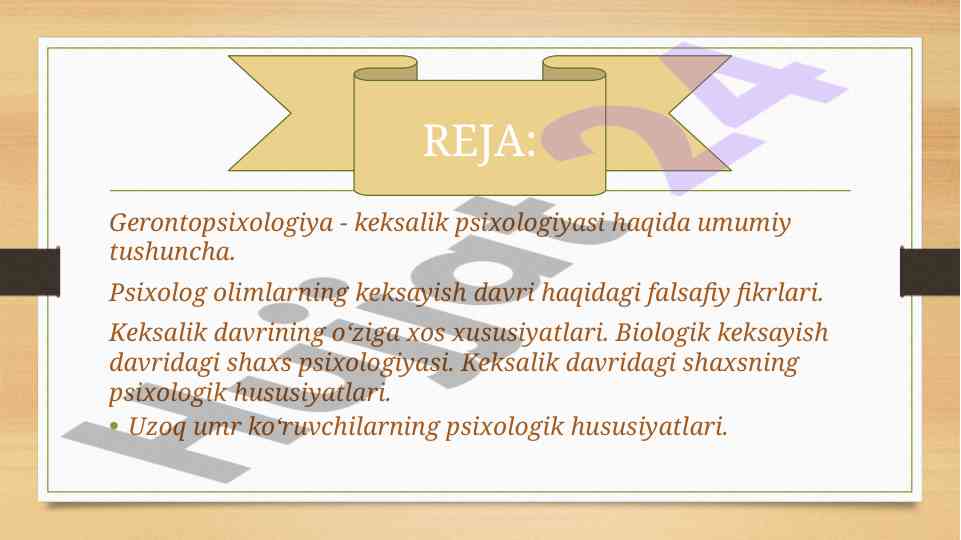 REJA:

Gerontopsixologiya - keksalik psixologiyasi haqida umumiy tushuncha.

Psixolog olimlarning keksayish davri haqidagi falsafiy fikrlari.

Keksalik davrining o‘ziga xos xususiyatlari. Biologik keksayish davridagi shaxs psixologiyasi. Keksalik davridagi shaxsning psixologik hususiyatlari.

• Uzoq umr ko‘ruvchilarning psixologik hususiyatlari.

Hujjat24